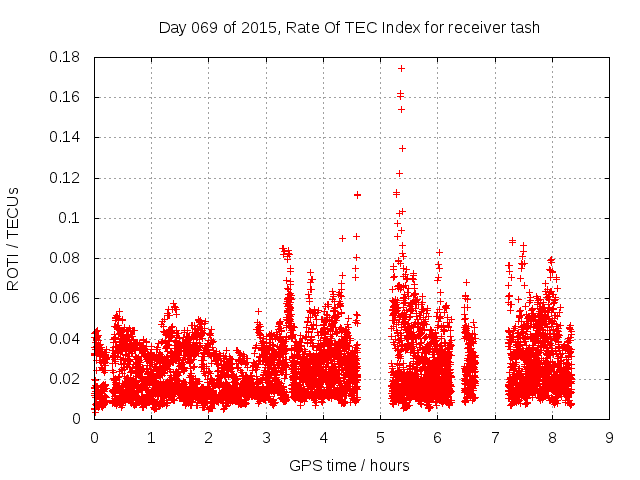 Day 069 of 2015, Rate Of TEC Index for receiver tash

ROTI / TECUs

0.18
0.16
0.14
0.12
0.1
0.08
0.06
0.04
0.02
0

0 1 2 3 4 5 6 7 8 9

GPS time / hours